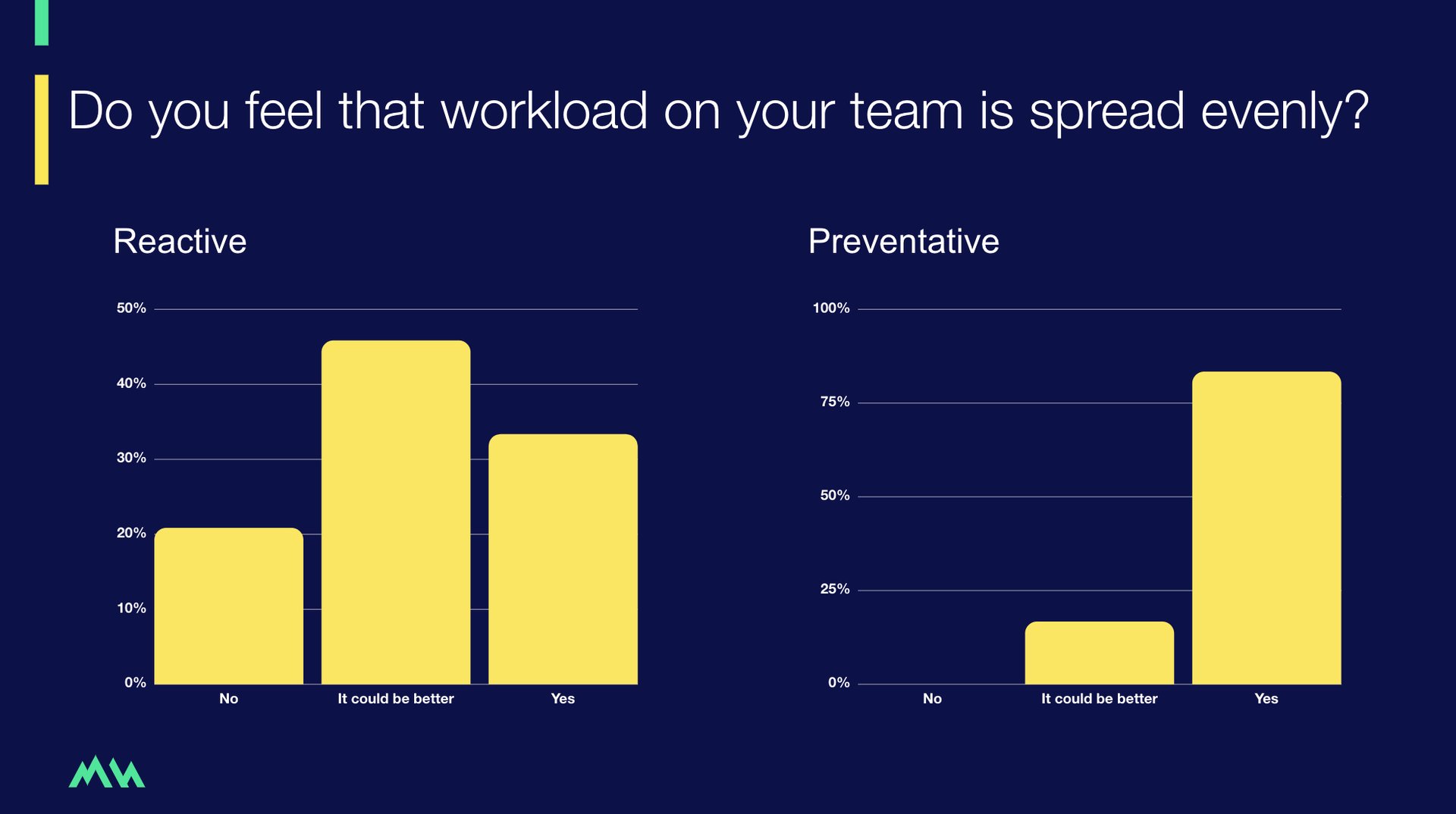 Do you feel that workload on your team is spread evenly?

Reactive

50%
40%
30%
20%
10%
0%

No
It could be better
Yes

Preventative

100%
75%
50%
25%
0%

No
It could be better
Yes